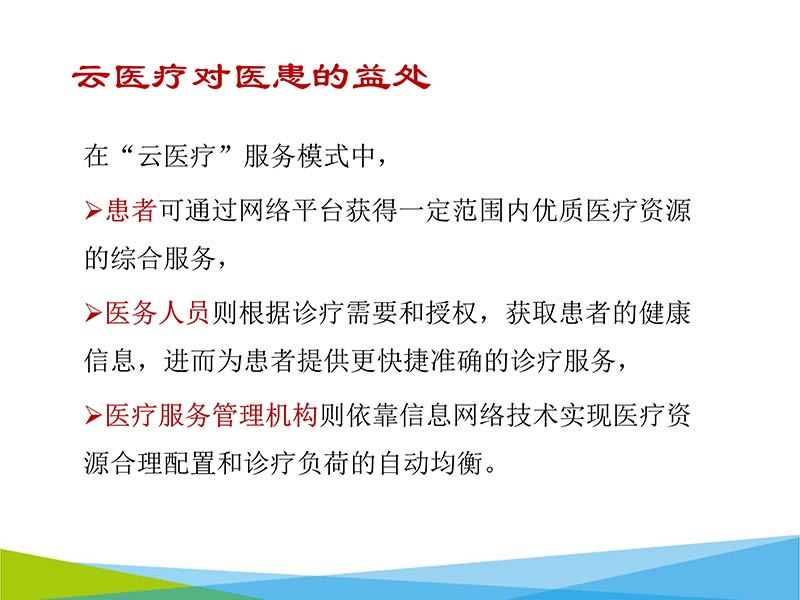 云医疗对医患的益处

在“云医疗”服务模式中，

➢患者可通过网络平台获得一定范围内优质医疗资源的综合服务，

➢医务人员则根据诊疗需要和授权，获取患者的健康信息，进而为患者提供更快捷准确的诊疗服务，

➢医疗服务管理机构则依靠信息网络技术实现医疗资源合理配置和诊疗负荷的自动均衡。